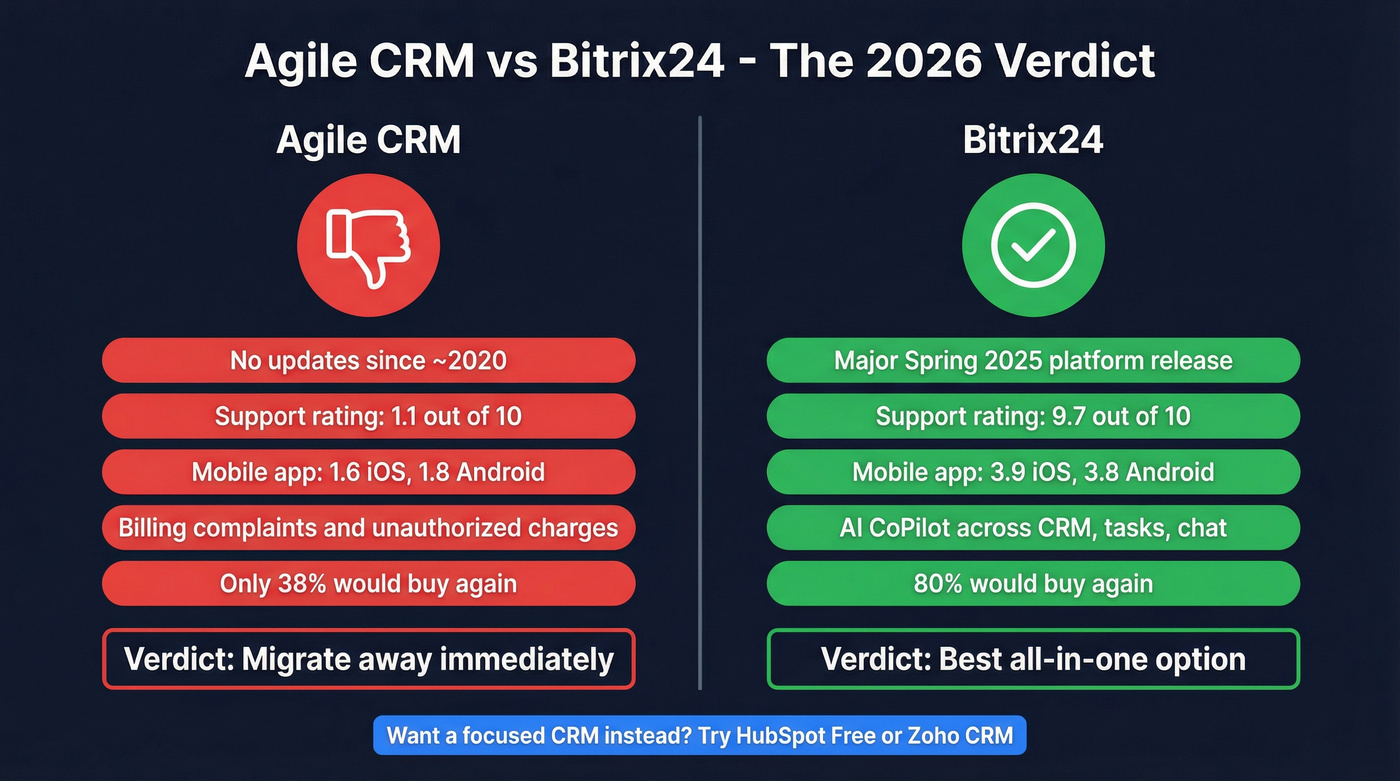 Agile CRM vs Bitrix24 - The 2026 Verdict

Agile CRM

No updates since ~2020

Support rating: 1.1 out of 10

Mobile app: 1.6 iOS, 1.8 Android

Billing complaints and unauthorized charges

Only 38% would buy again

Verdict: Migrate away immediately

Bitrix24

Major Spring 2025 platform release

Support rating: 9.7 out of 10

Mobile app: 3.9 iOS, 3.8 Android

AI CoPilot across CRM, tasks, chat

80% would buy again

Verdict: Best all-in-one option

Want a focused CRM instead? Try HubSpot Free or Zoho CRM